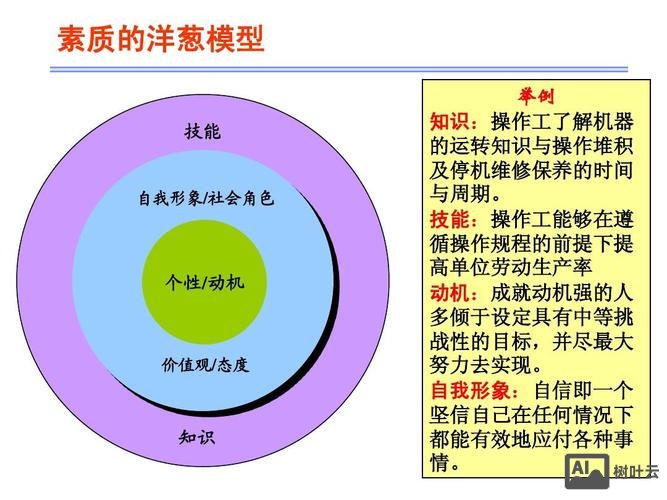 素质的洋葱模型

技能

自我形象/社会角色

个性/动机

价值观/态度

知识

举例

知识：操作工了解机器的运转知识与操作堆积及停机维修保养的时间与周期。

技能：操作工能够在遵循操作规程的前提下提高单位劳动生产率

动机：成就动机强的人多倾于设定具有中等挑战性的目标，并尽最大努力去实现。

自我形象：自信即一个坚信自己在任何情况下都能有效地应付各种事情。

AI 树叶云